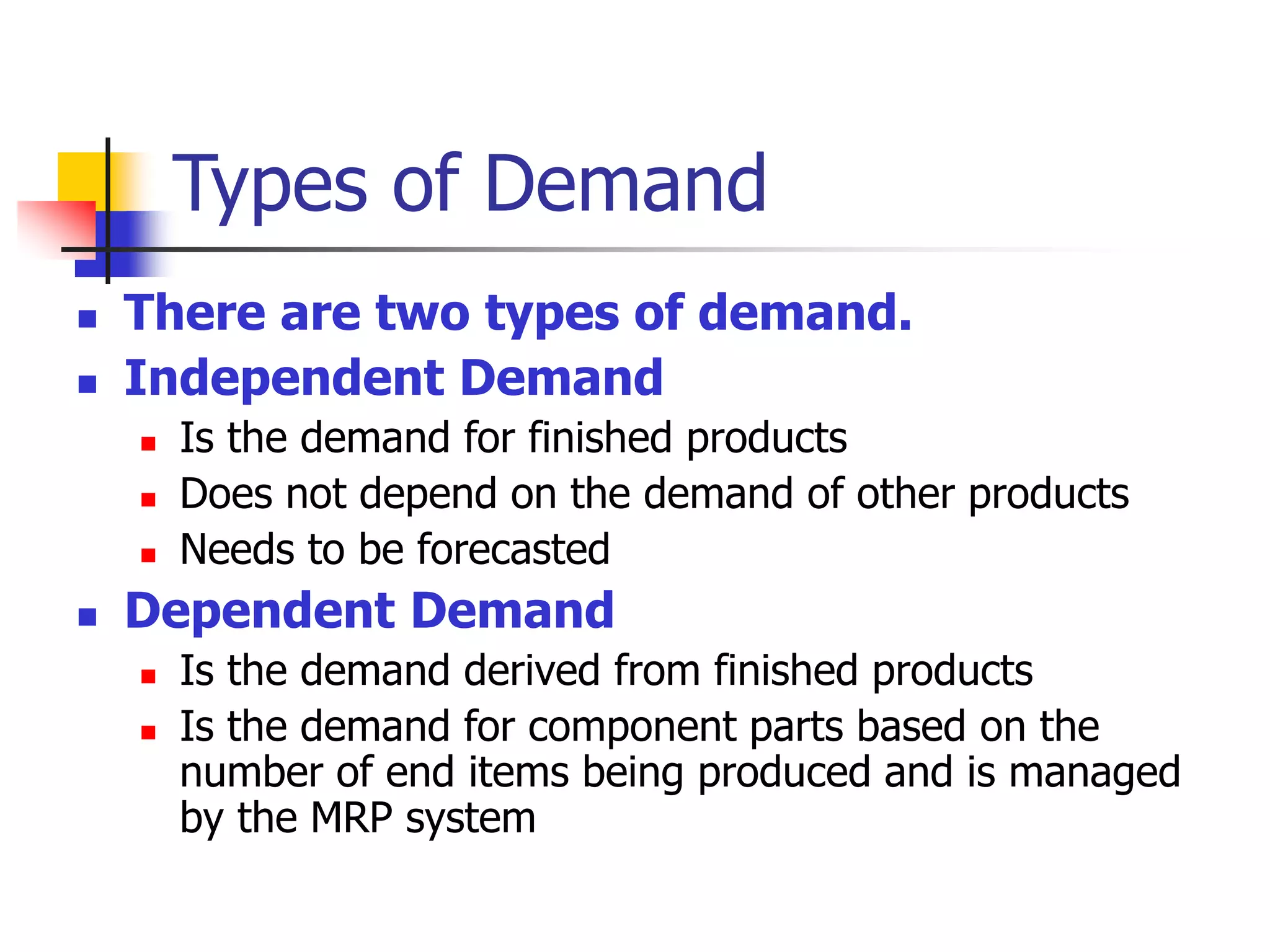 Types of Demand

- There are two types of demand.
- Independent Demand
  - Is the demand for finished products
  - Does not depend on the demand of other products
  - Needs to be forecasted
- Dependent Demand
  - Is the demand derived from finished products
  - Is the demand for component parts based on the number of end items being produced and is managed by the MRP system